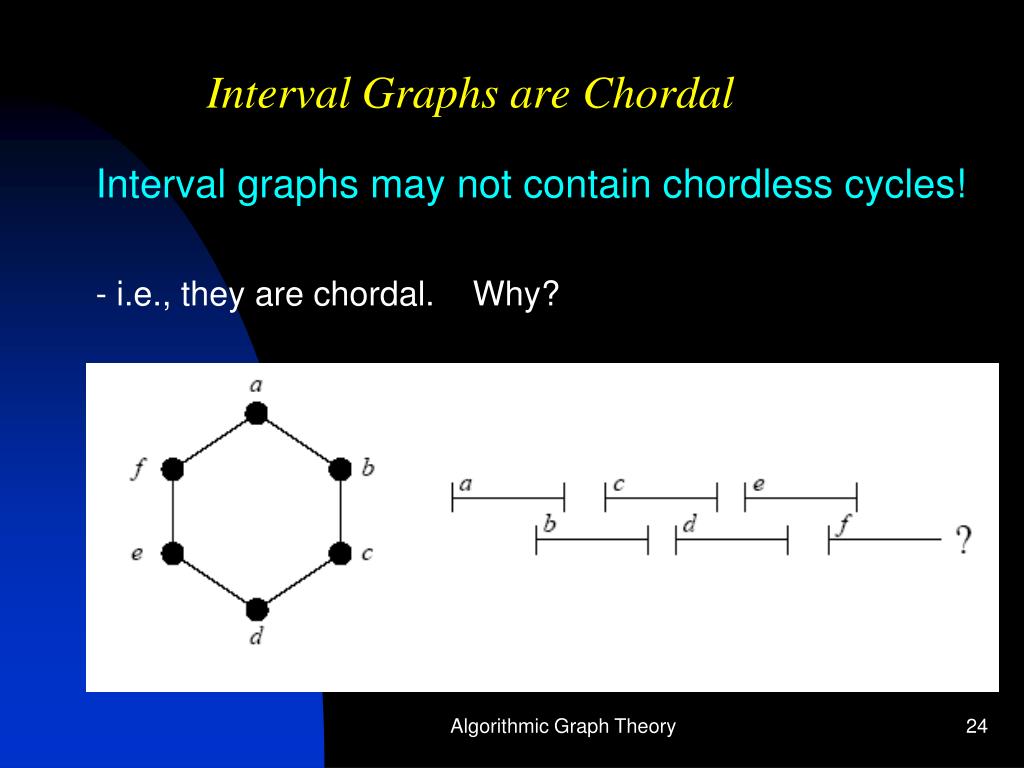 Interval Graphs are Chordal

Interval graphs may not contain chordless cycles!

- i.e., they are chordal. Why?

a
f
b
e
c
d

a
c
e
b
d
f
?

Algorithmic Graph Theory

24